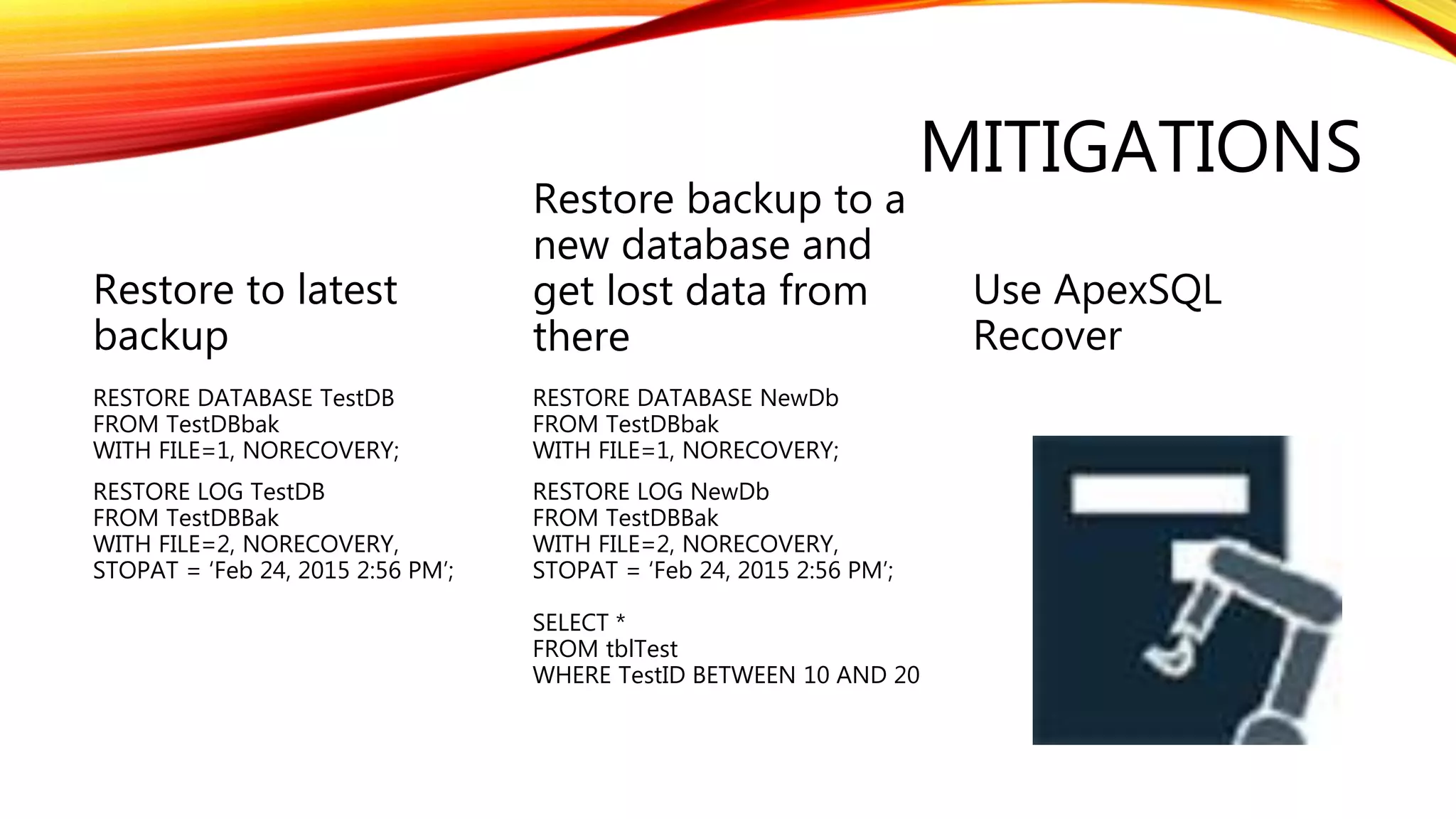 MITIGATIONS

Restore to latest backup

RESTORE DATABASE TestDB
FROM TestDBbak
WITH FILE=1, NORECOVERY;

RESTORE LOG TestDB
FROM TestDBBak
WITH FILE=2, NORECOVERY,
STOPAT = ‘Feb 24, 2015 2:56 PM’;

Restore backup to a new database and get lost data from there

RESTORE DATABASE NewDb
FROM TestDBbak
WITH FILE=1, NORECOVERY;

RESTORE LOG NewDb
FROM TestDBBak
WITH FILE=2, NORECOVERY,
STOPAT = ‘Feb 24, 2015 2:56 PM’;

SELECT *
FROM tblTest
WHERE TestID BETWEEN 10 AND 20

Use ApexSQL Recover